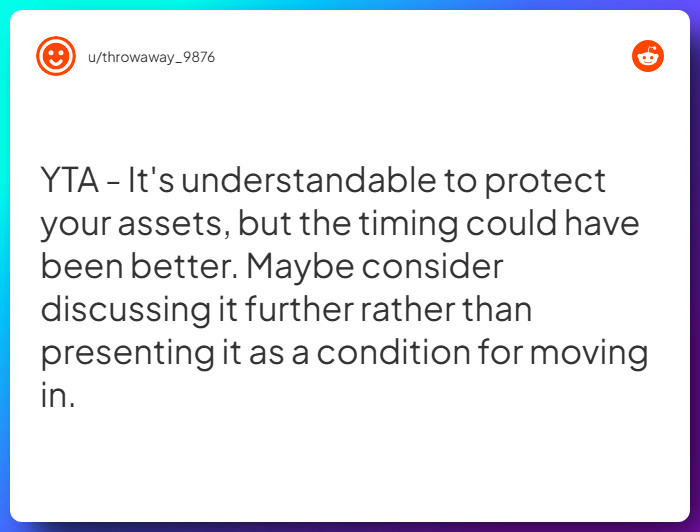 u/throwaway_9876

YTA - It's understandable to protect your assets, but the timing could have been better. Maybe consider discussing it further rather than presenting it as a condition for moving in.